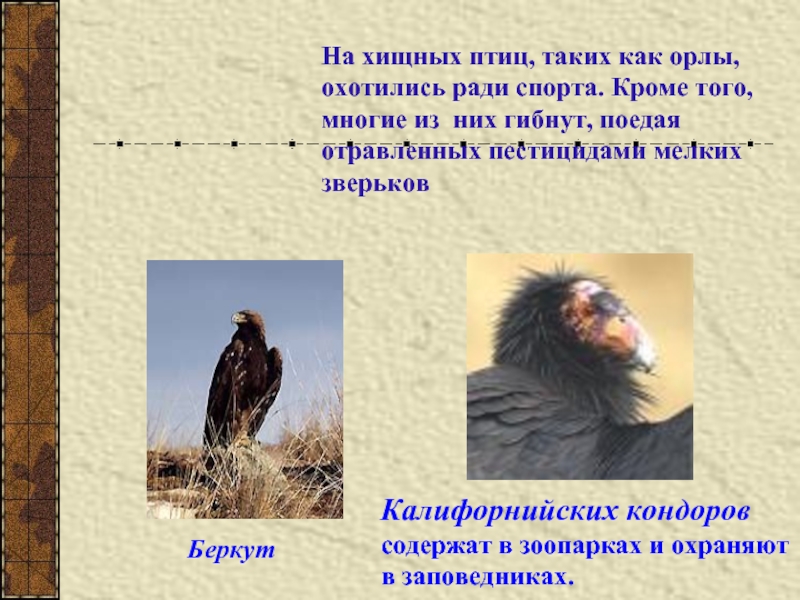 На хищных птиц, таких как орлы, охотились ради спорта. Кроме того, многие из них гибнут, поедая отравленных пестицидами мелких зверьков

Беркут

Калифорнийских кондоров содержат в зоопарках и охраняют в заповедниках.